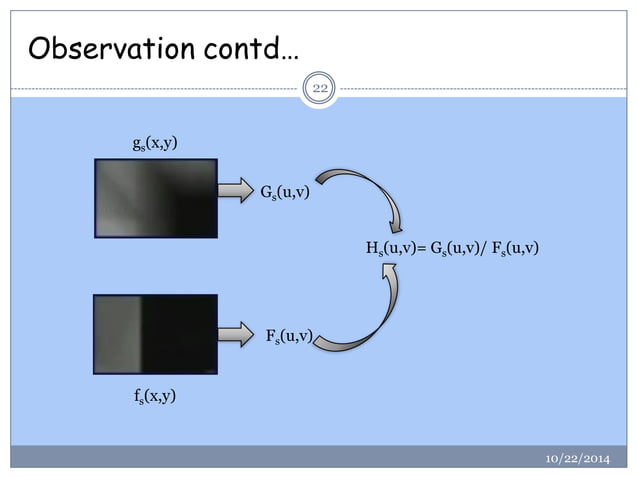 Observation contd…

22

$g_s(x,y)$

$G_s(u,v)$

$H_s(u,v)= G_s(u,v)/ F_s(u,v)$

$F_s(u,v)$

$f_s(x,y)$

10/22/2014